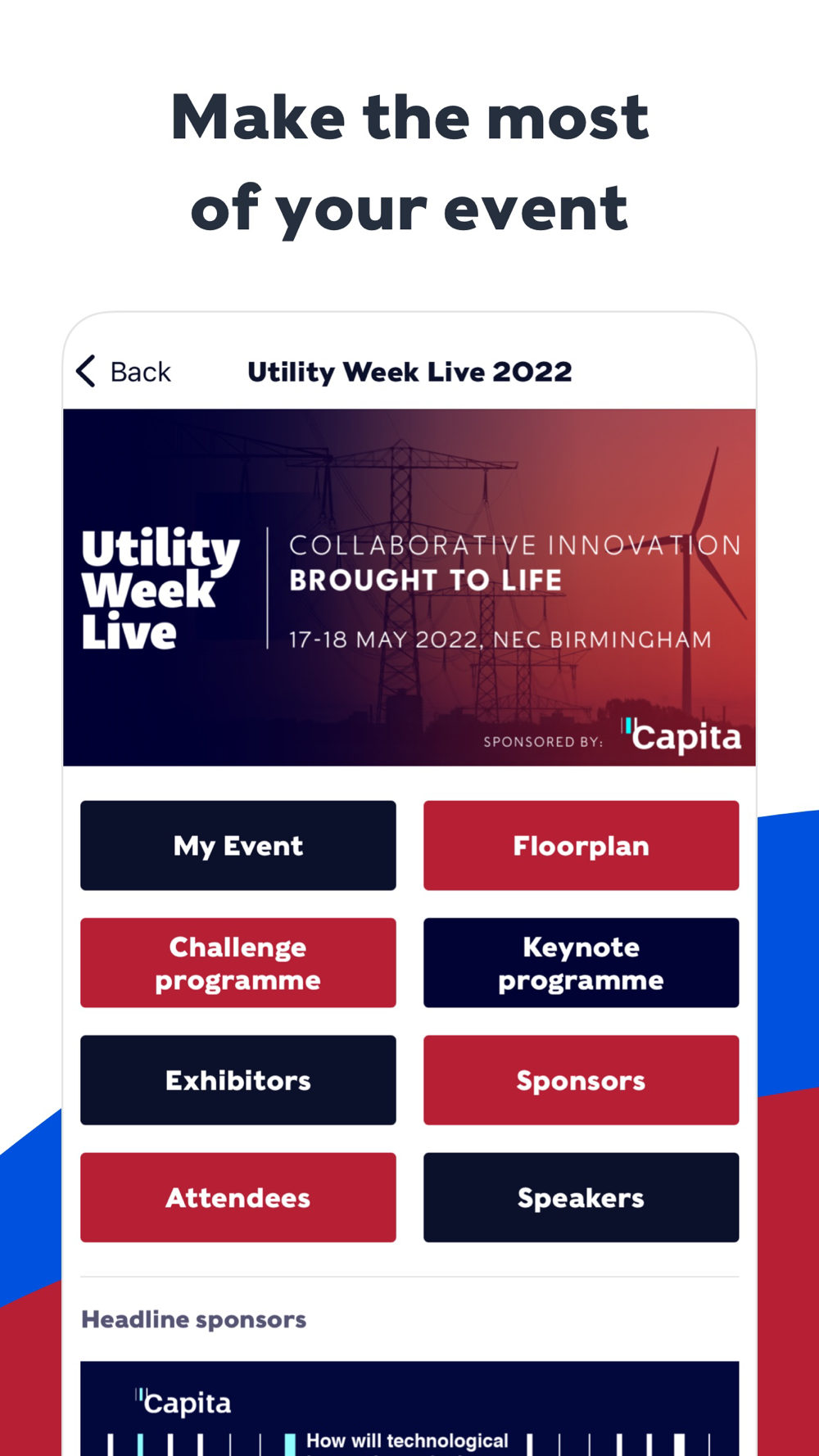 Make the most of your event

Back

Utility Week Live 2022

Utility Week Live

COLLABORATIVE INNOVATION
BROUGHT TO LIFE

17-18 MAY 2022, NEC BIRMINGHAM

SPONSORED BY: Capita

My Event

Floorplan

Challenge programme

Keynote programme

Exhibitors

Sponsors

Attendees

Speakers

Headline sponsors

Capita

How will technological